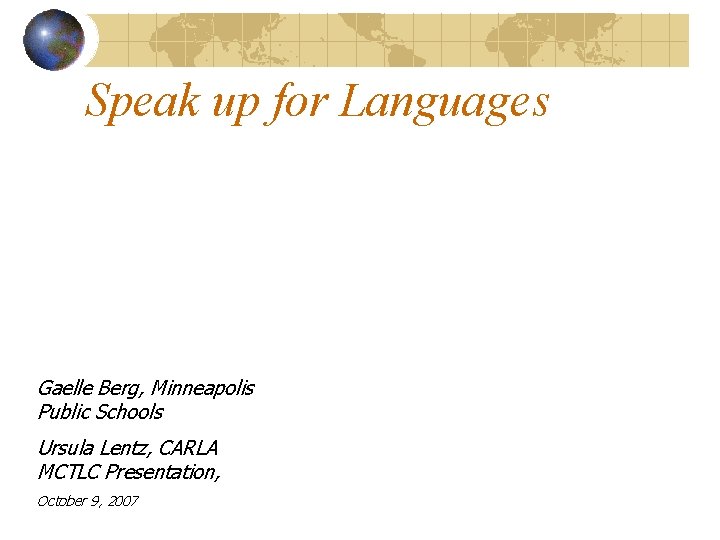 Speak up for Languages

Gaelle Berg, Minneapolis Public Schools

Ursula Lentz, CARLA
MCTLC Presentation,

October 9, 2007